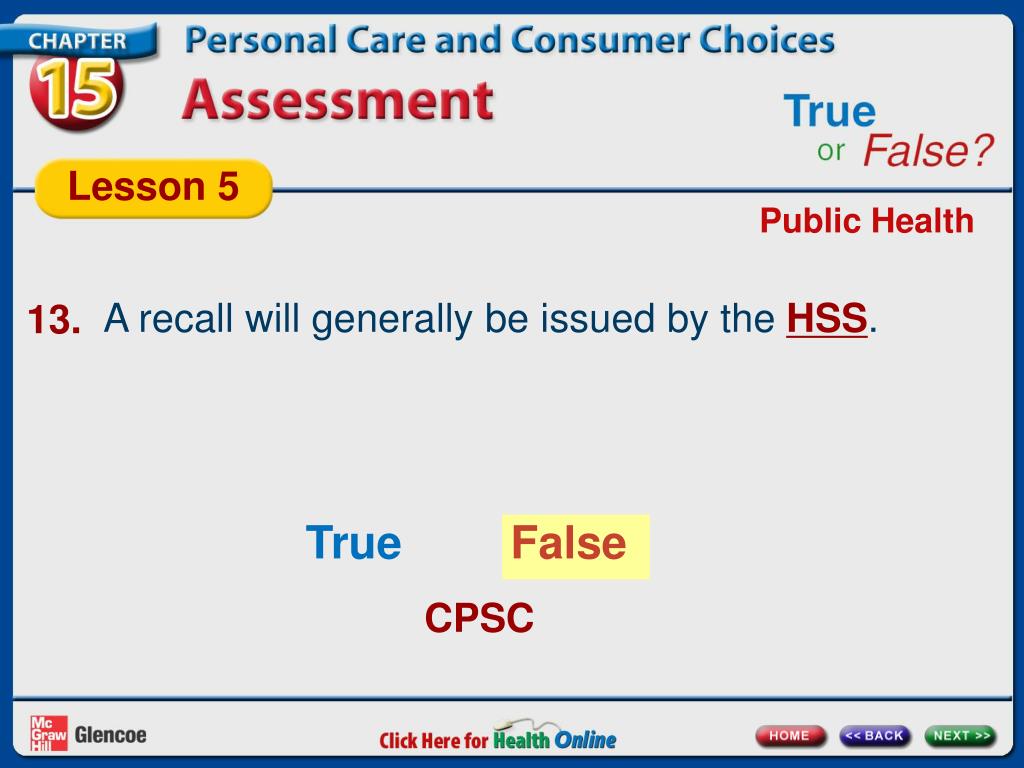 CHAPTER 15

Personal Care and Consumer Choices

Assessment

True or False?

Lesson 5

Public Health

13. A recall will generally be issued by the HSS.

True

False

CPSC

Mc Graw Hill Glencoe

Click Here for Health Online

HOME

<< BACK

NEXT >>